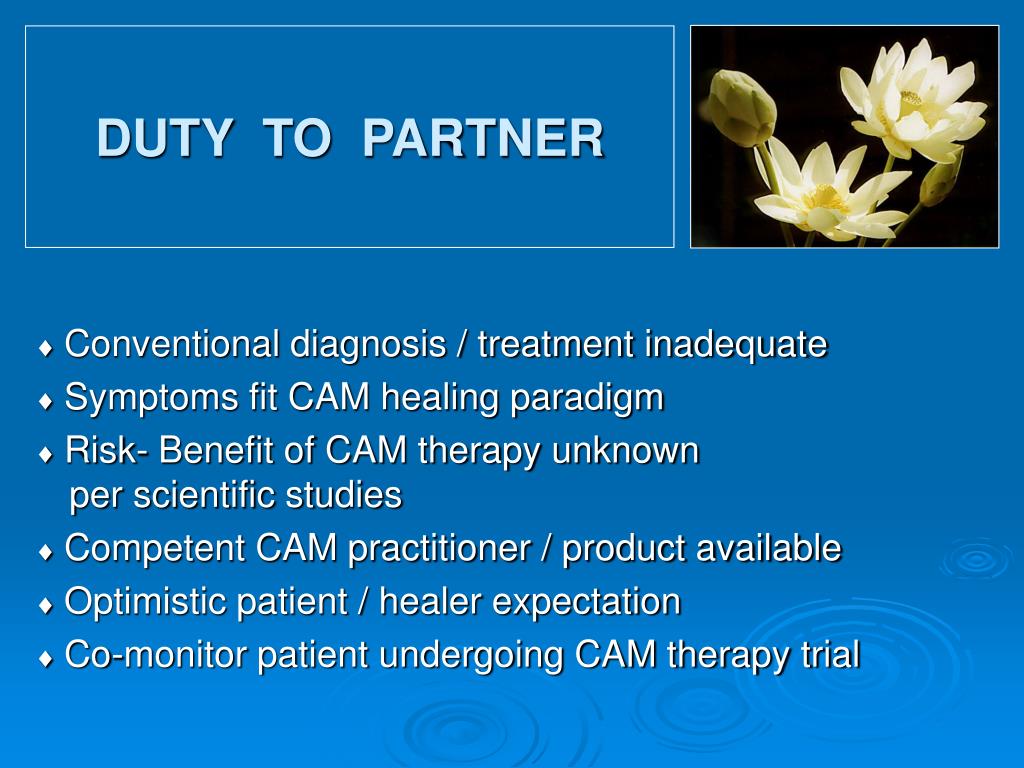 DUTY TO PARTNER

♦ Conventional diagnosis / treatment inadequate
♦ Symptoms fit CAM healing paradigm
♦ Risk- Benefit of CAM therapy unknown per scientific studies
♦ Competent CAM practitioner / product available
♦ Optimistic patient / healer expectation
♦ Co-monitor patient undergoing CAM therapy trial